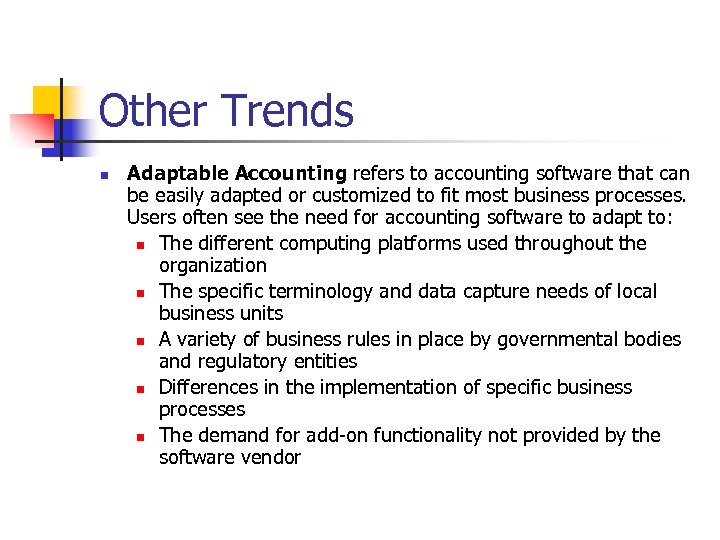 Other Trends

Adaptable Accounting refers to accounting software that can be easily adapted or customized to fit most business processes. Users often see the need for accounting software to adapt to:

The different computing platforms used throughout the organization

The specific terminology and data capture needs of local business units

A variety of business rules in place by governmental bodies and regulatory entities

Differences in the implementation of specific business processes

The demand for add-on functionality not provided by the software vendor